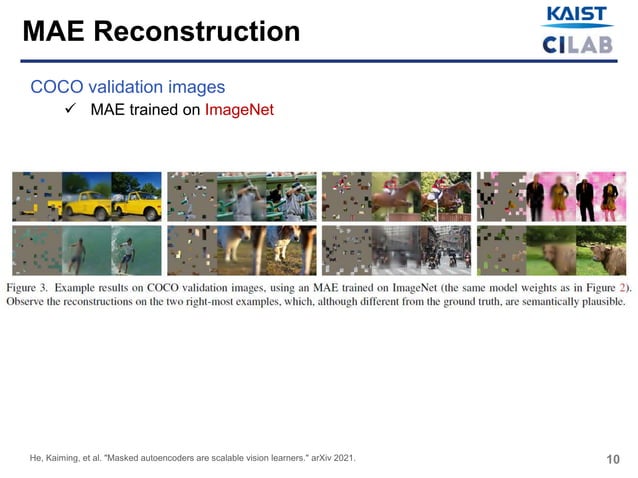 MAE Reconstruction

KAIST
CILAB

COCO validation images

✓ MAE trained on ImageNet

Figure 3. Example results on COCO validation images, using an MAE trained on ImageNet (the same model weights as in Figure 2). Observe the reconstructions on the two right-most examples, which, although different from the ground truth, are semantically plausible.

He, Kaiming, et al. "Masked autoencoders are scalable vision learners." arXiv 2021.

10